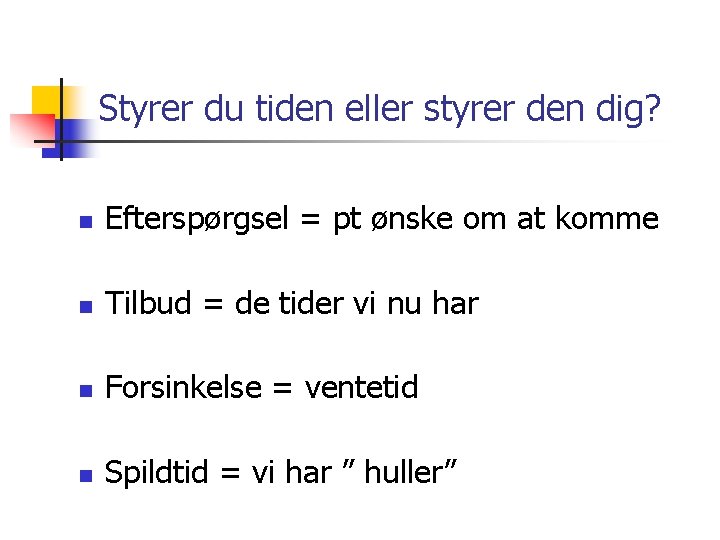 Styrer du tiden eller styrer den dig?

- Efterspørgsel = pt ønske om at komme
- Tilbud = de tider vi nu har
- Forsinkelse = ventetid
- Spildtid = vi har ” huller”